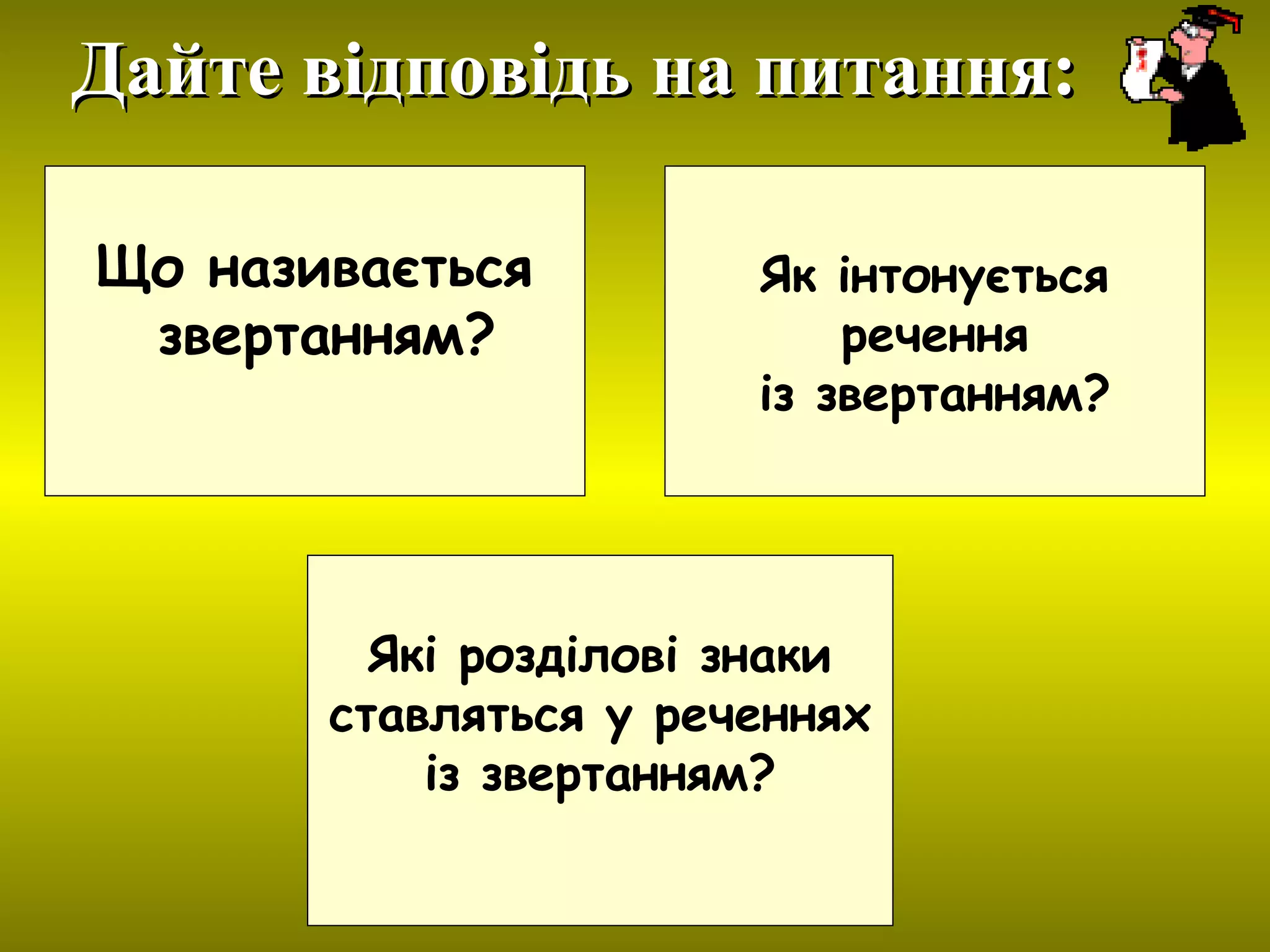 Дайте відповідь на питання:

Що називається звертанням?

Як інтонується речення із звертанням?

Які розділові знаки ставляться у реченнях із звертанням?